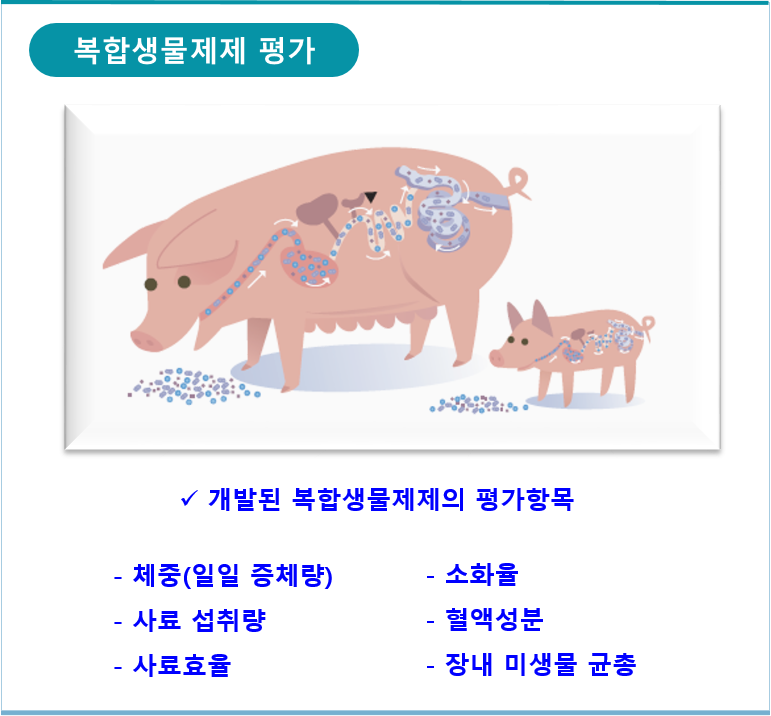 복합생물제제 평가

✓ 개발된 복합생물제제의 평가항목

- 체중(일일 증체량)
- 사료 섭취량
- 사료효율

- 소화율
- 혈액성분
- 장내 미생물 균총